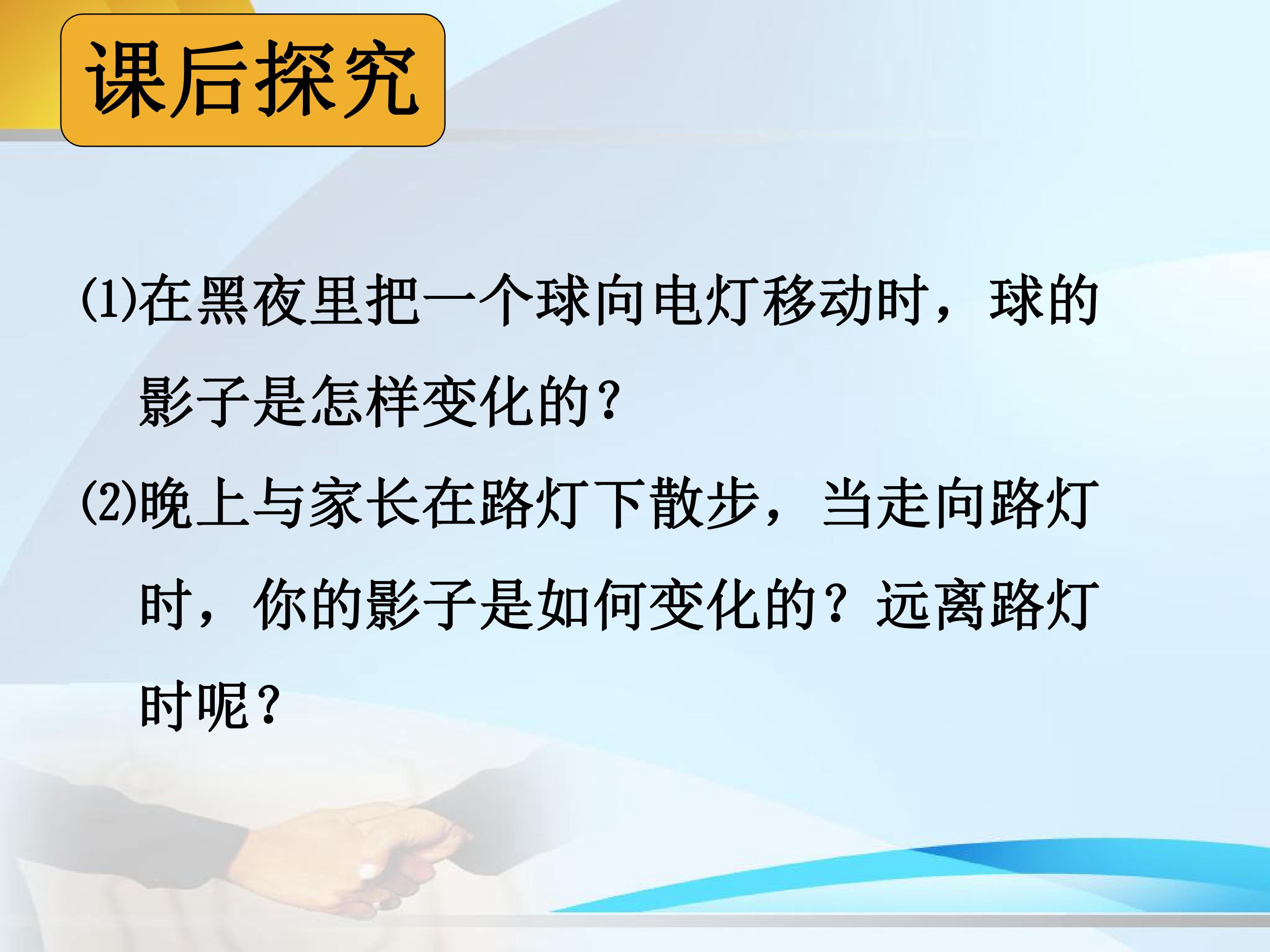 课后探究

(1)在黑夜里把一个球向电灯移动时，球的影子是怎样变化的?

(2)晚上与家长在路灯下散步，当走向路灯时，你的影子是如何变化的？远离路灯时呢?